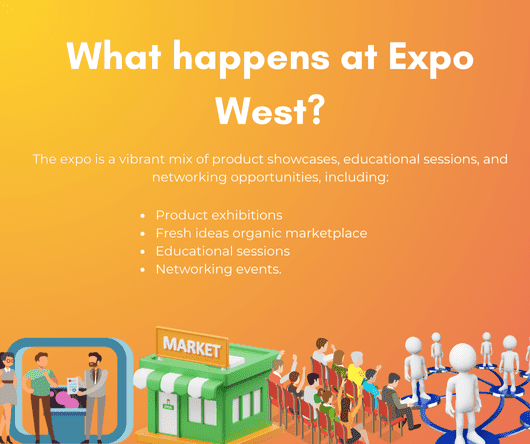 What happens at Expo West?

The expo is a vibrant mix of product showcases, educational sessions, and networking opportunities, including:

• Product exhibitions
• Fresh ideas organic marketplace
• Educational sessions
• Networking events.

MARKET